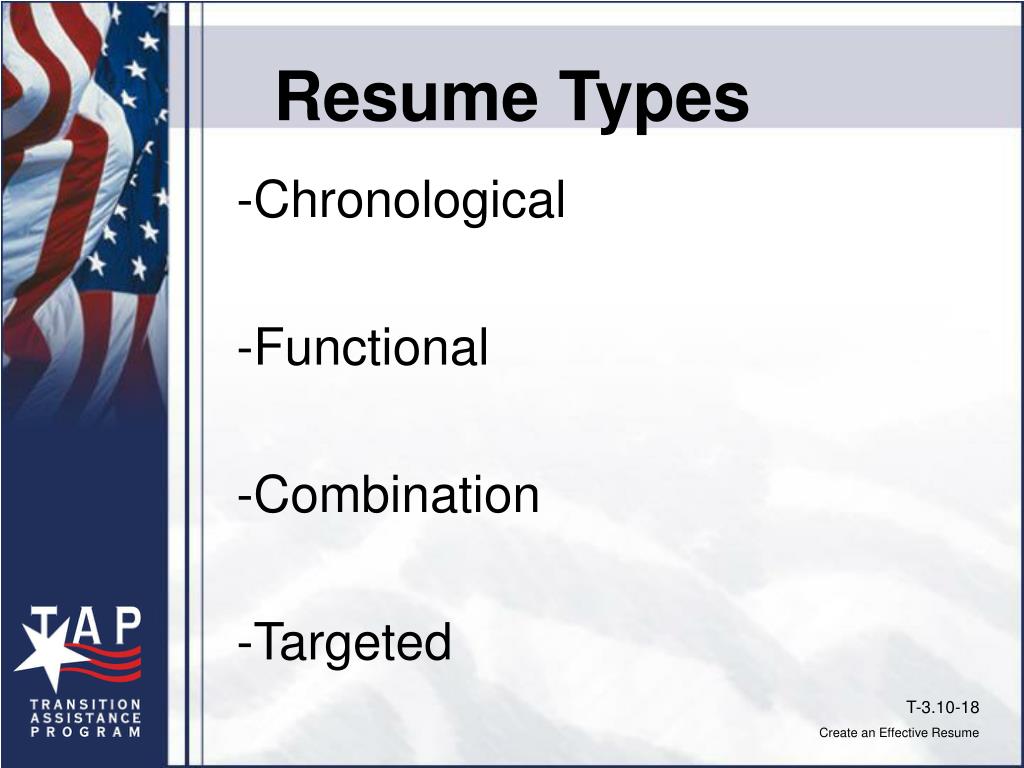 Resume Types

-Chronological

-Functional

-Combination

-Targeted

TAP
TRANSITION
ASSISTANCE
PROGRAM

T-3.10-18

Create an Effective Resume